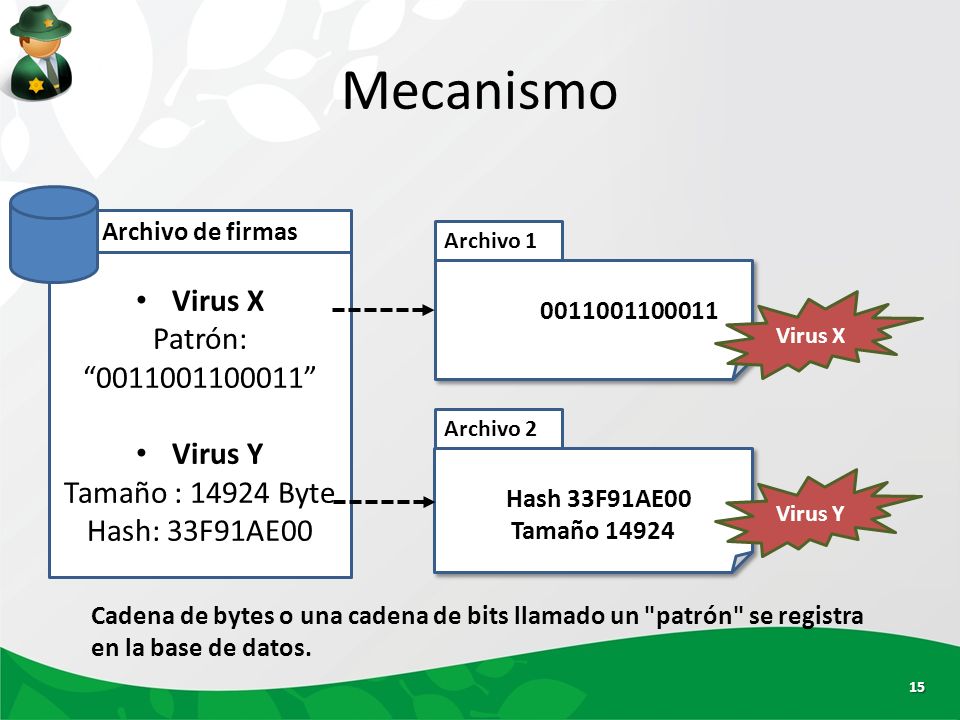 Mecanismo

Archivo de firmas

• Virus X
Patrón:
“0011001100011”

• Virus Y
Tamaño : 14924 Byte
Hash: 33F91AE00

Archivo 1

0011001100011

Virus X

Archivo 2

Hash 33F91AE00
Tamaño 14924

Virus Y

Cadena de bytes o una cadena de bits llamado un "patrón" se registra en la base de datos.

15